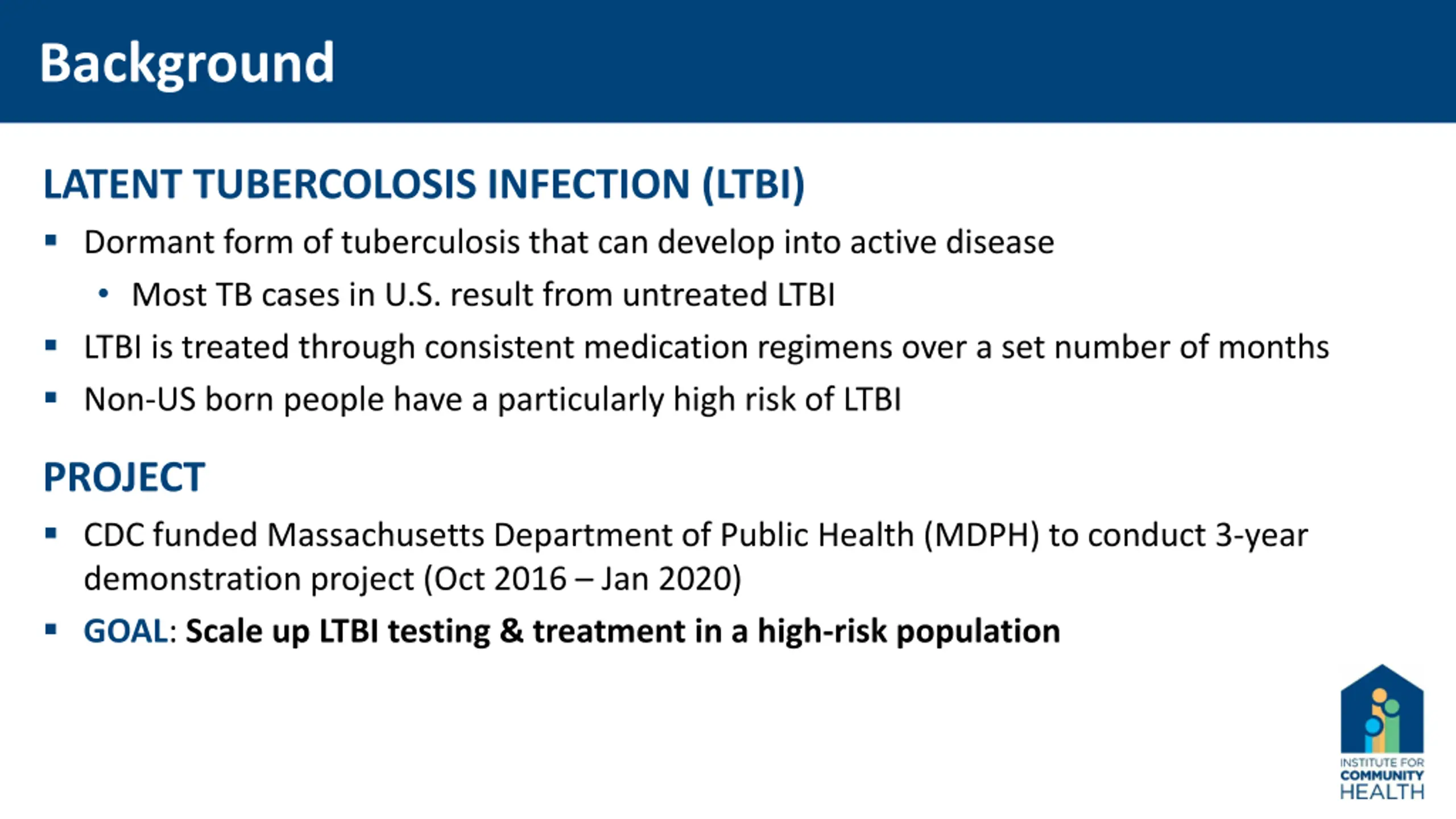 Background

LATENT TUBERCOLOSIS INFECTION (LTBI)

▪ Dormant form of tuberculosis that can develop into active disease
  • Most TB cases in U.S. result from untreated LTBI
▪ LTBI is treated through consistent medication regimens over a set number of months
▪ Non-US born people have a particularly high risk of LTBI

PROJECT

▪ CDC funded Massachusetts Department of Public Health (MDPH) to conduct 3-year demonstration project (Oct 2016 – Jan 2020)
▪ GOAL: Scale up LTBI testing & treatment in a high-risk population

INSTITUTE FOR COMMUNITY HEALTH